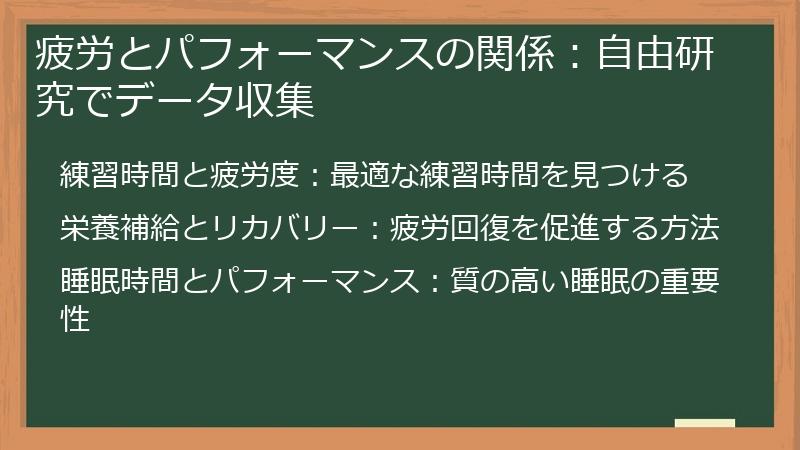 疲労とパフォーマンスの関係：自由研究でデータ収集

練習時間と疲労度：最適な練習時間を見つける

栄養補給とリカバリー：疲労回復を促進する方法

睡眠時間とパフォーマンス：質の高い睡眠の重要性